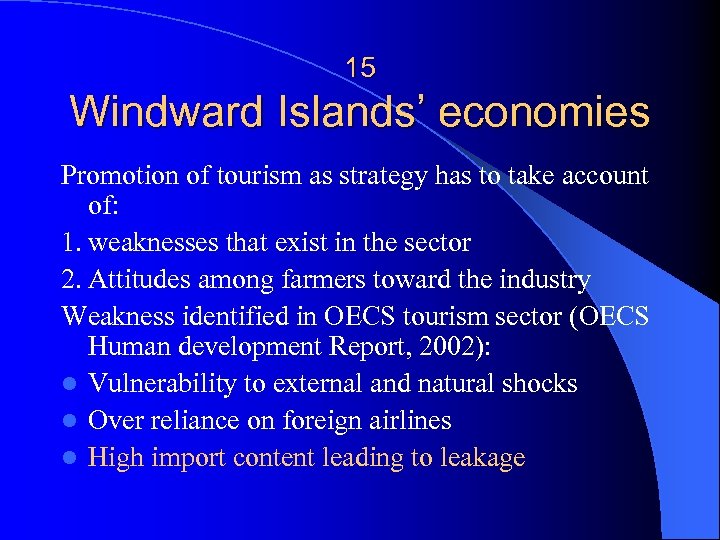 15
Windward Islands' economies

Promotion of tourism as strategy has to take account of:

1. weaknesses that exist in the sector

2. Attitudes among farmers toward the industry

Weakness identified in OECS tourism sector (OECS Human development Report, 2002):

- Vulnerability to external and natural shocks
- Over reliance on foreign airlines
- High import content leading to leakage